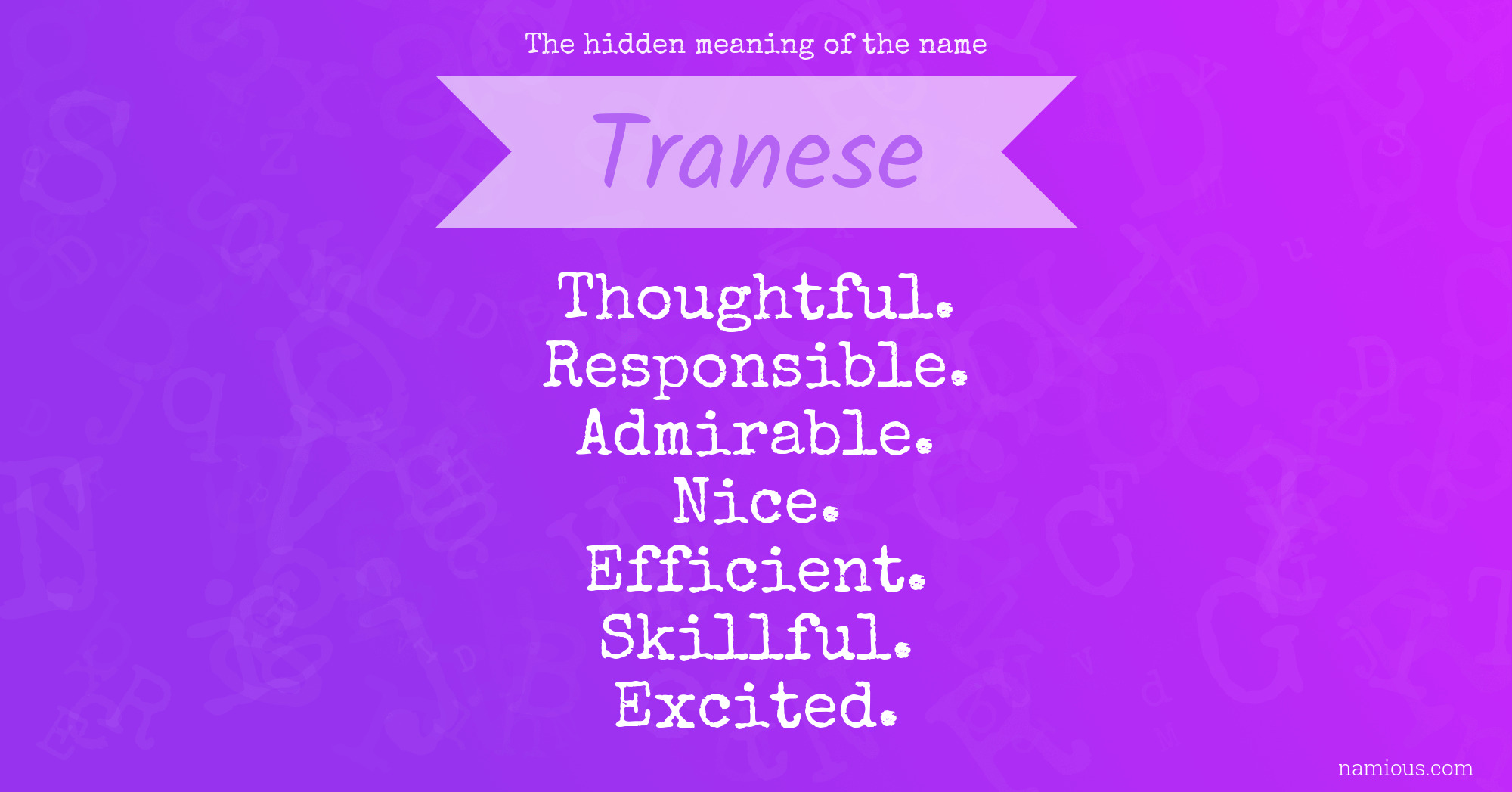 The hidden meaning of the name

Tranese

Thoughtful.
Responsible.
Admirable.
Nice.
Efficient.
Skillful.
Excited.

namious.com